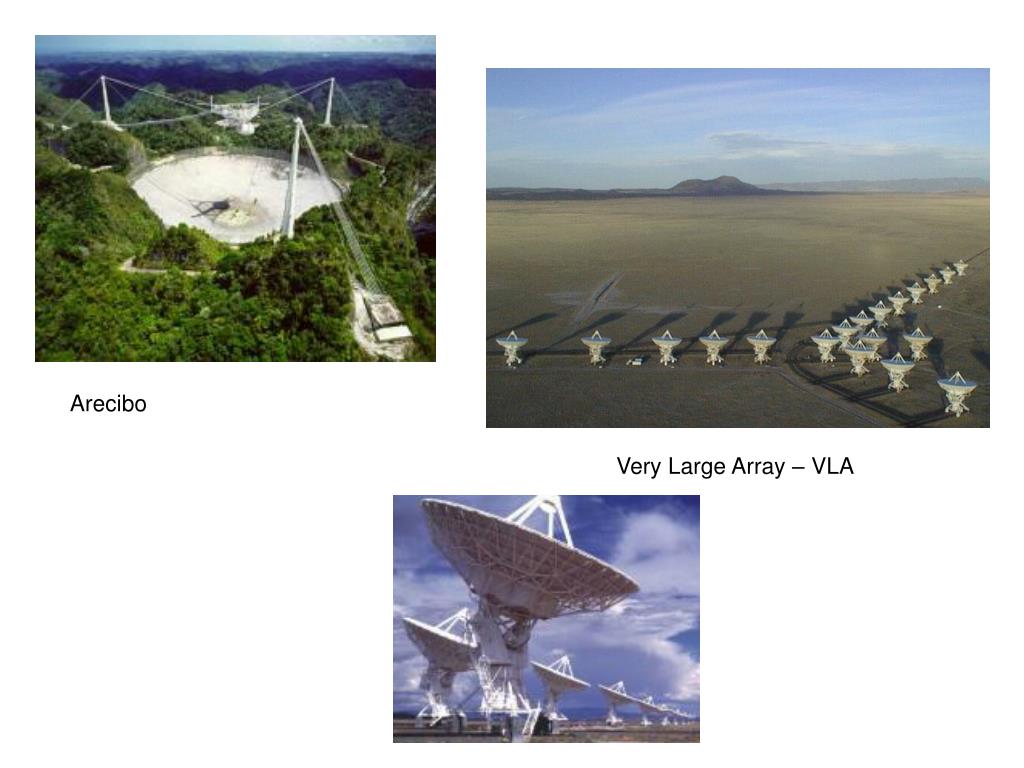 Arecibo

Very Large Array – VLA